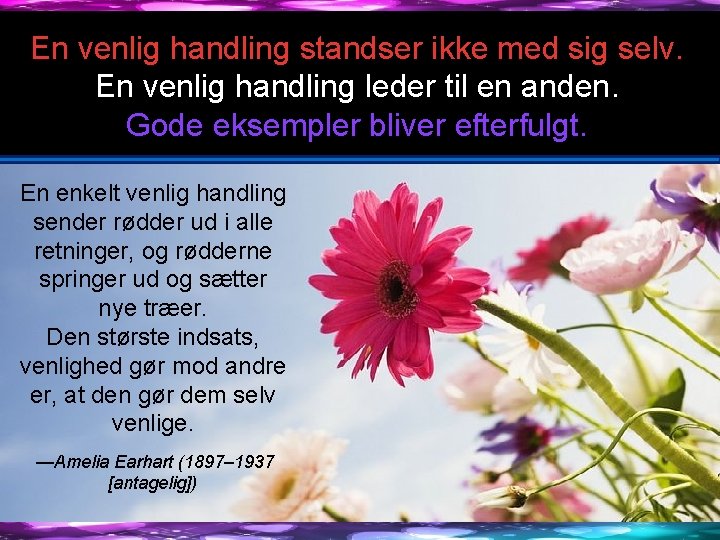 En venlig handling standser ikke med sig selv.
En venlig handling leder til en anden.
Gode eksempler bliver efterfulgt.

En enkelt venlig handling sender rødder ud i alle retninger, og rødderne springer ud og sætter nye træer.
Den største indsats, venlighed gør mod andre er, at den gør dem selv venlige.

—Amelia Earhart (1897–1937 [antagelig])